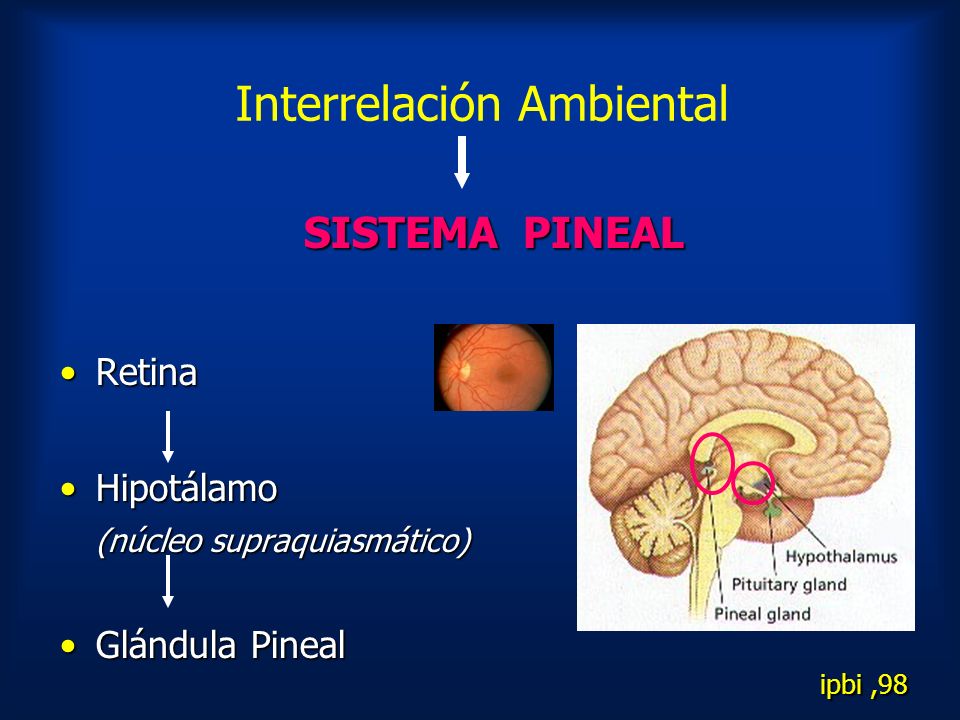 Interrelación Ambiental

SISTEMA PINEAL

• Retina

• Hipotálamo
(núcleo supraquiasmático)

• Glándula Pineal

Hypothalamus
Pituitary gland
Pineal gland

ipbi ,98